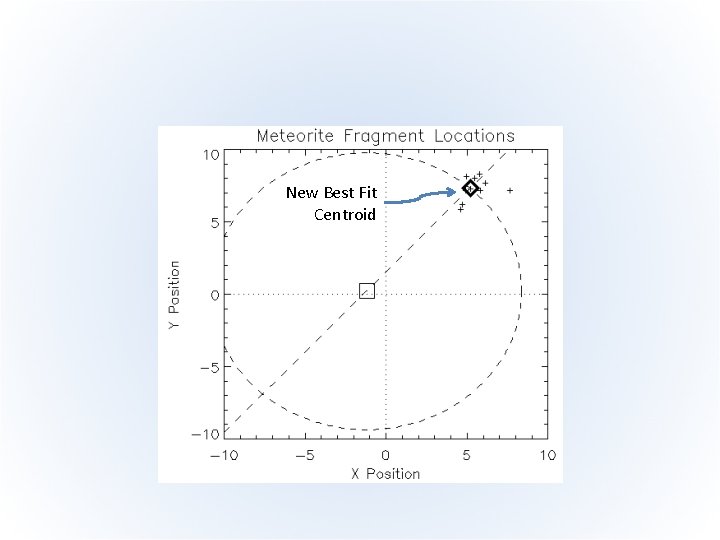 Meteorite Fragment Locations

New Best Fit Centroid

Y Position

10

5

0

−5

−10

−10 −5 0 5 10

X Position